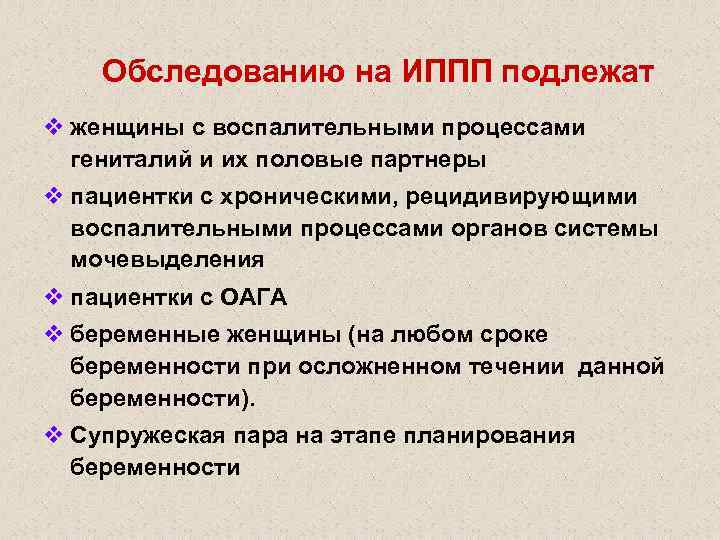 Обследованию на ИППП подлежат

❖ женщины с воспалительными процессами гениталий и их половые партнеры

❖ пациентки с хроническими, рецидивирующими воспалительными процессами органов системы мочевыделения

❖ пациентки с ОАГА

❖ беременные женщины (на любом сроке беременности при осложненном течении данной беременности).

❖ Супружеская пара на этапе планирования беременности